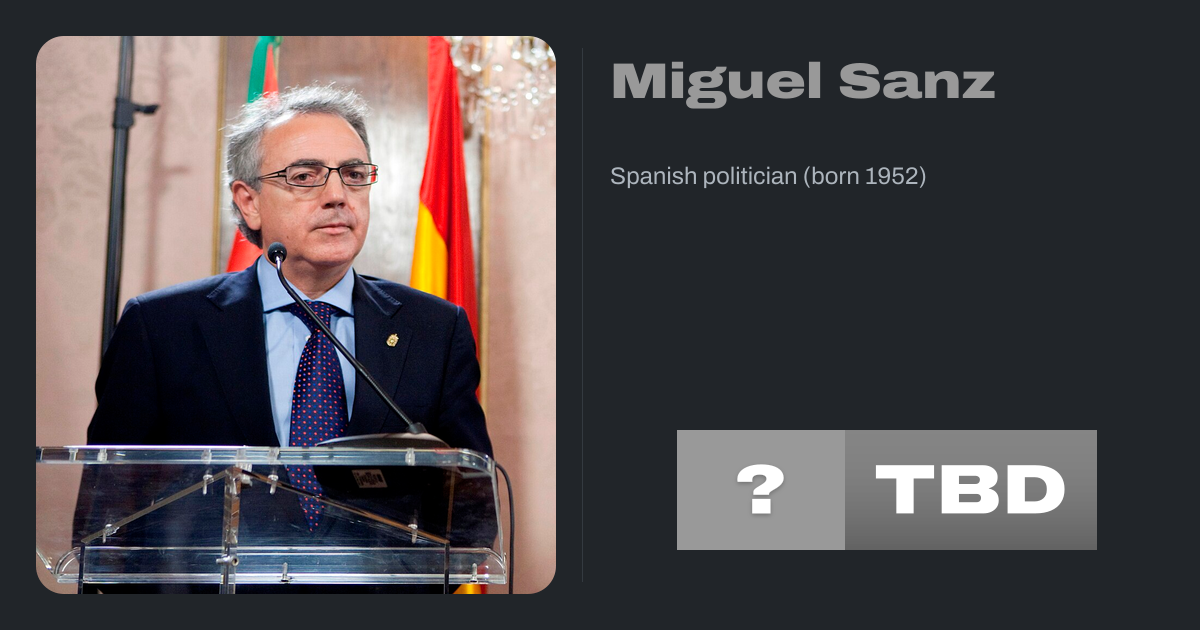 Miguel Sanz

Spanish politician (born 1952)

?

TBD